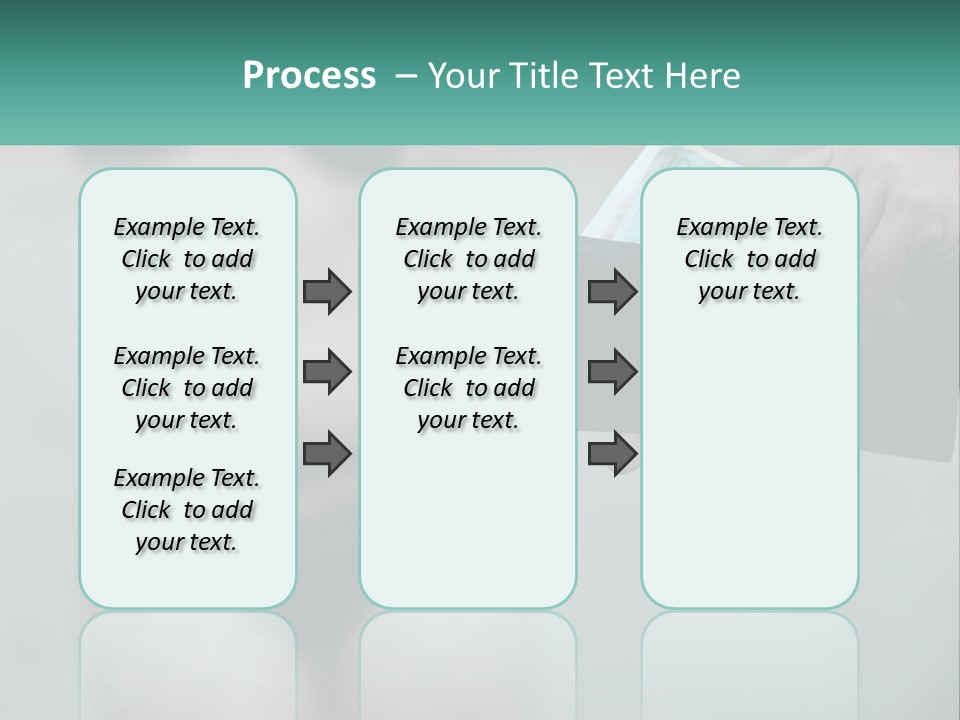 Process – Your Title Text Here

Example Text. Click to add your text.

Example Text. Click to add your text.

Example Text. Click to add your text.

Example Text. Click to add your text.

Example Text. Click to add your text.

Example Text. Click to add your text.